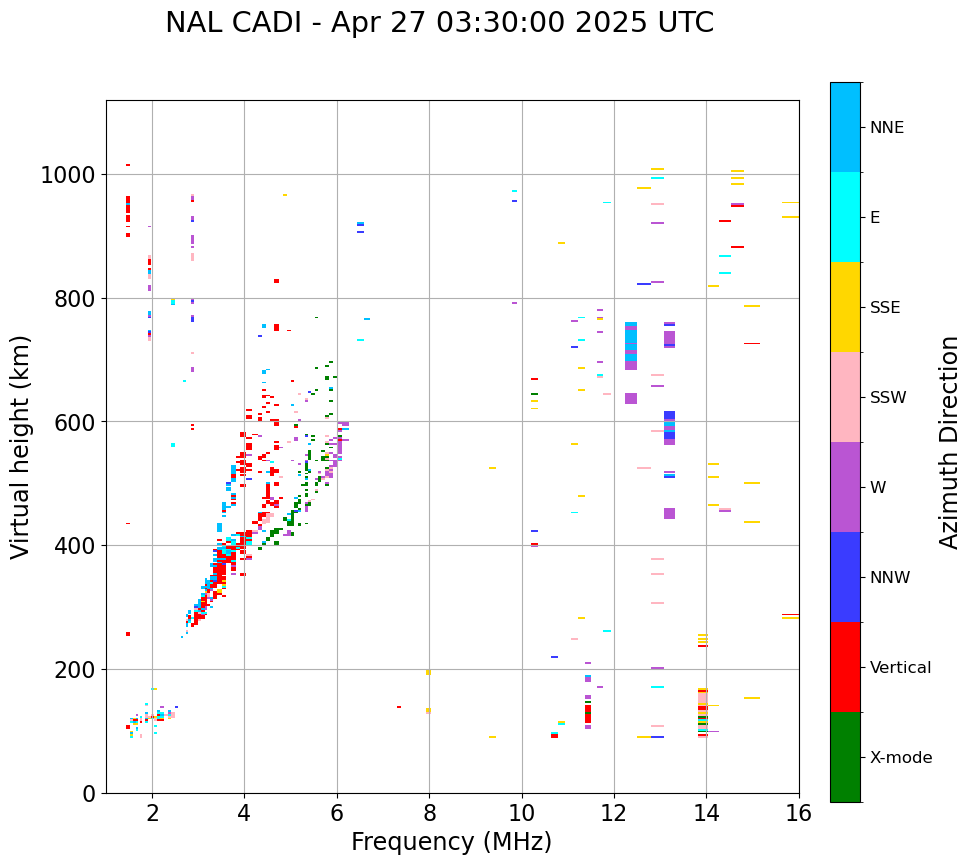 NAL CADI - Apr 27 03:30:00 2025 UTC

Virtual height (km)

1000
800
600
400
200
0

2
4
6
8
10
12
14
16

Frequency (MHz)

NNE
E
SSE
SSW
W
NNW
Vertical
X-mode

Azimuth Direction